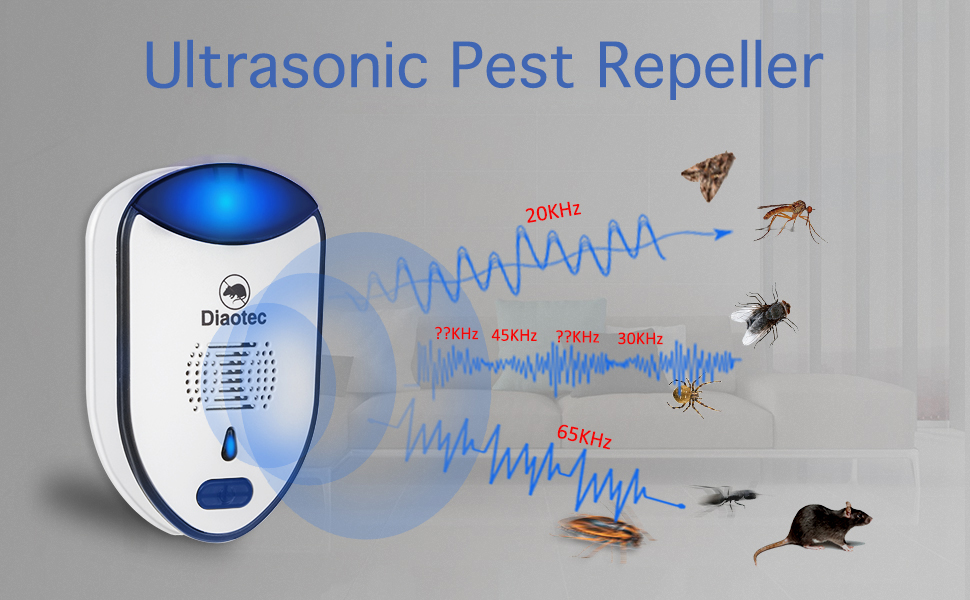 Ultrasonic Pest Repeller

Diaotec

20KHz

??KHz 45KHz ??KHz 30KHz

65KHz